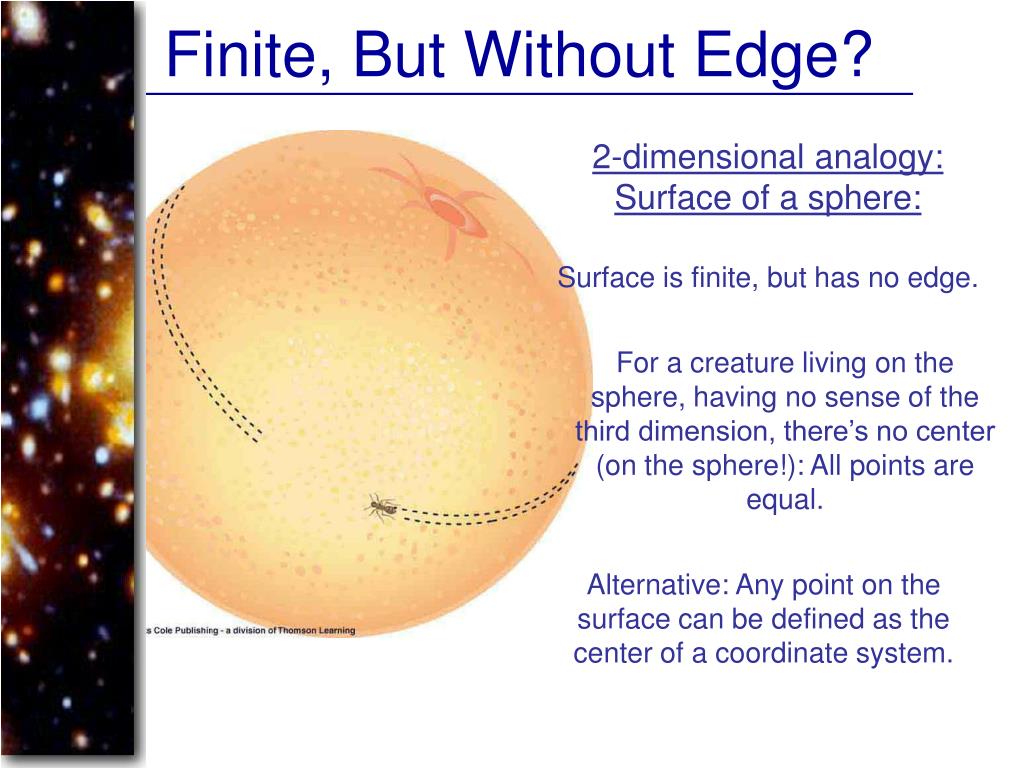 Finite, But Without Edge?

2-dimensional analogy: Surface of a sphere:

Surface is finite, but has no edge.

For a creature living on the sphere, having no sense of the third dimension, there’s no center (on the sphere!): All points are equal.

Alternative: Any point on the surface can be defined as the center of a coordinate system.

s Cole Publishing - a division of Thomson Learning